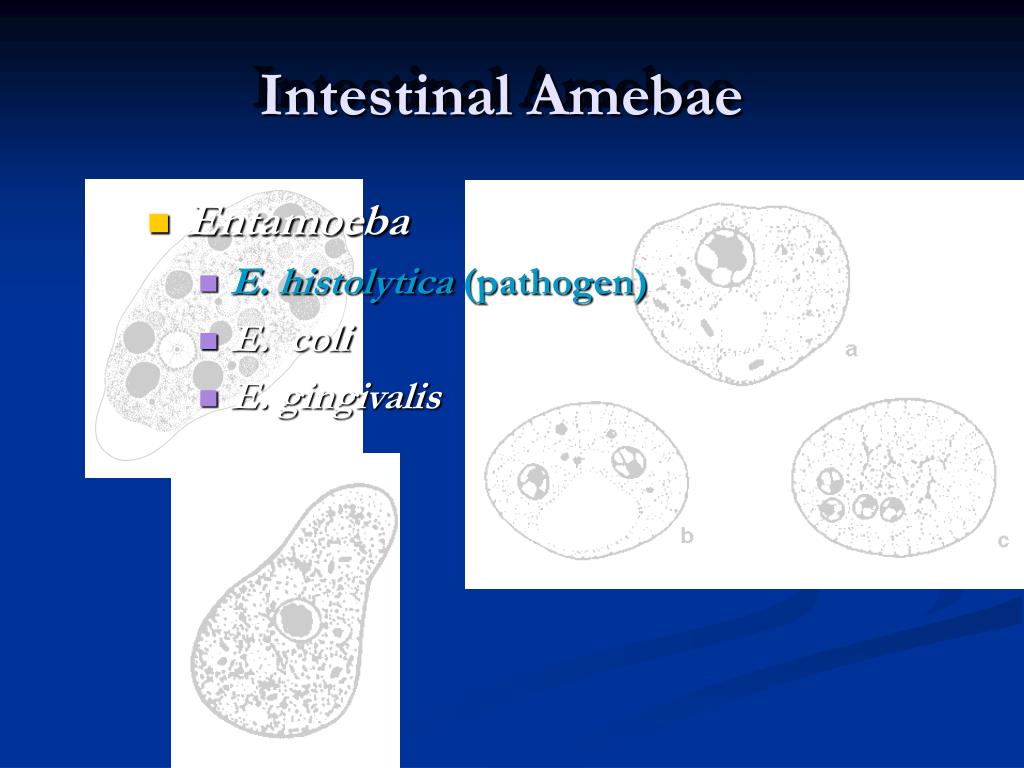 Intestinal Amebae

Entamoeba

E. histolytica (pathogen)

E.  coli

E. gingivalis

a

b

c